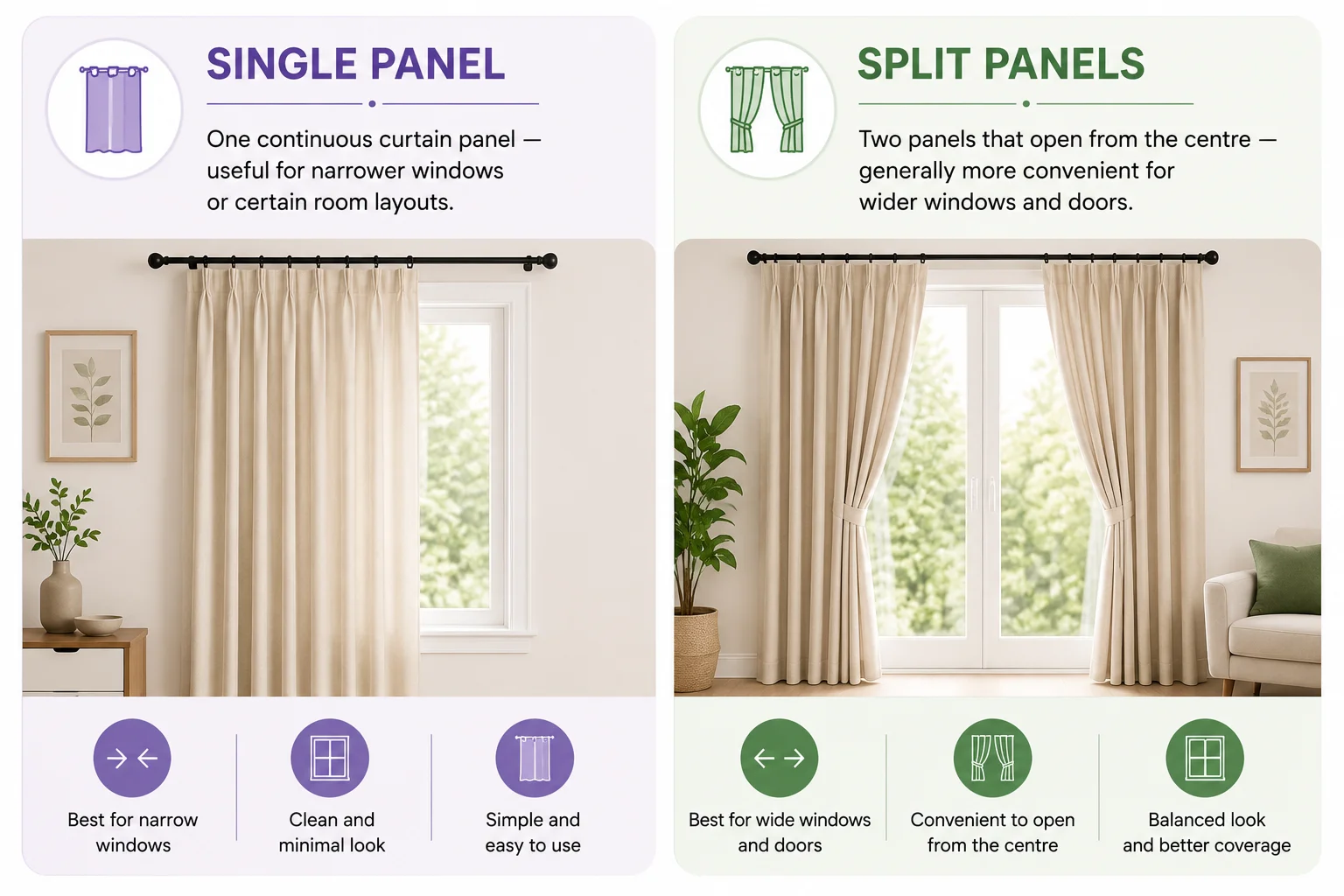 SINGLE PANEL

One continuous curtain panel — useful for narrower windows or certain room layouts.

Best for narrow windows

Clean and minimal look

Simple and easy to use

SPLIT PANELS

Two panels that open from the centre — generally more convenient for wider windows and doors.

Best for wide windows and doors

Convenient to open from the centre

Balanced look and better coverage